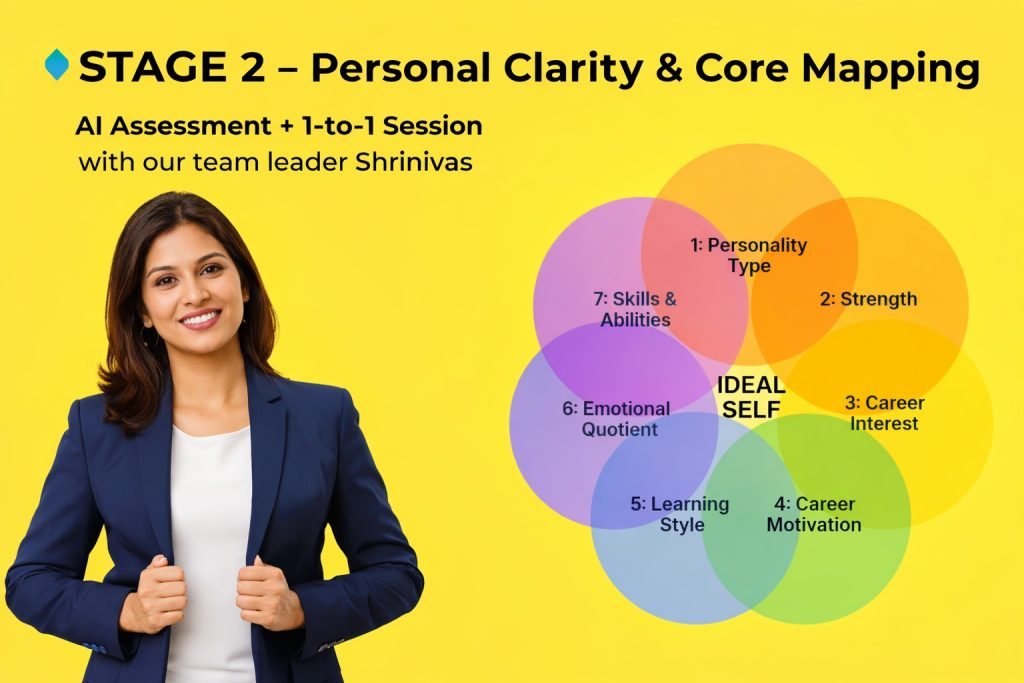 STAGE 2 – Personal Clarity & Core Mapping

AI Assessment + 1-to-1 Session
with our team leader Shrinivas

1: Personality Type
2: Strength
3: Career Interest
4: Career Motivation
5: Learning Style
6: Emotional Quotient
7: Skills & Abilities
IDEAL SELF